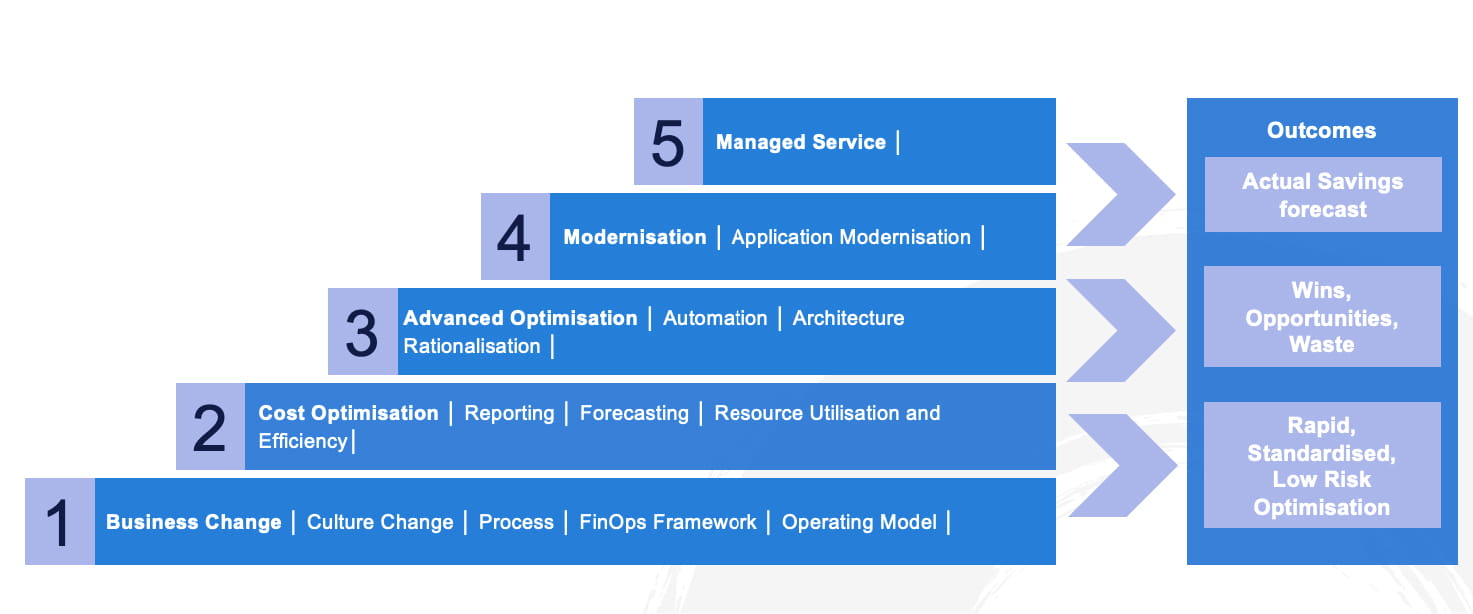 5 Managed Service |

4 Modernisation | Application Modernisation |

3 Advanced Optimisation | Automation | Architecture Rationalisation |

2 Cost Optimisation | Reporting | Forecasting | Resource Utilisation and Efficiency |

1 Business Change | Culture Change | Process | FinOps Framework | Operating Model |

Outcomes

Actual Savings forecast

Wins, Opportunities, Waste

Rapid, Standardised, Low Risk Optimisation